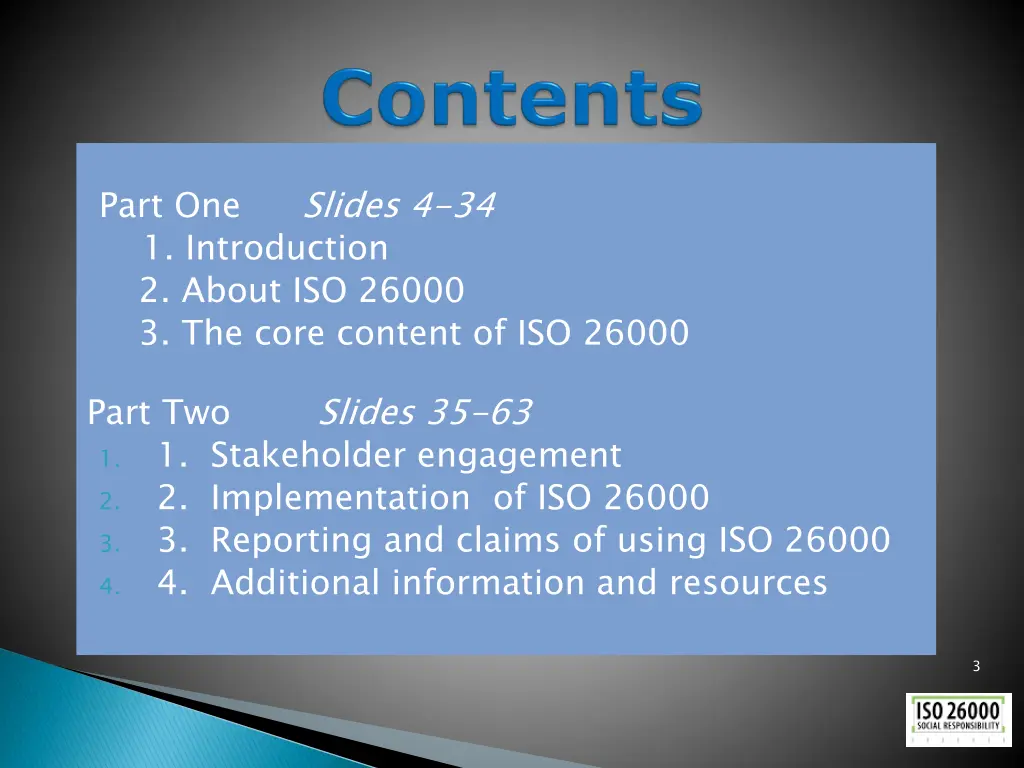 Contents

Part One Slides 4-34
1. Introduction
2. About ISO 26000
3. The core content of ISO 26000

Part Two Slides 35-63
1. 1. Stakeholder engagement
2. 2. Implementation of ISO 26000
3. 3. Reporting and claims of using ISO 26000
4. 4. Additional information and resources

3

ISO 26000
SOCIAL RESPONSIBILITY